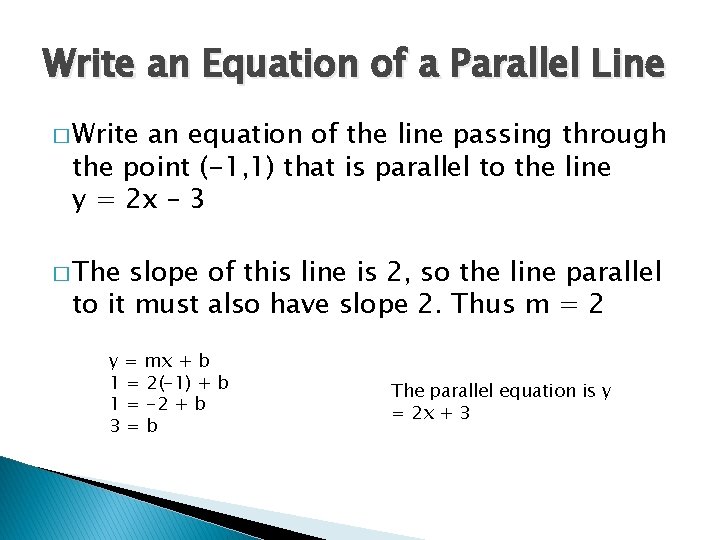 Write an Equation of a Parallel Line

□ Write an equation of the line passing through the point (-1,1) that is parallel to the line $y = 2x - 3$

□ The slope of this line is 2, so the line parallel to it must also have slope 2. Thus $m = 2$

$y = mx + b$
$1 = 2(-1) + b$
$1 = -2 + b$
$3 = b$

The parallel equation is $y = 2x + 3$